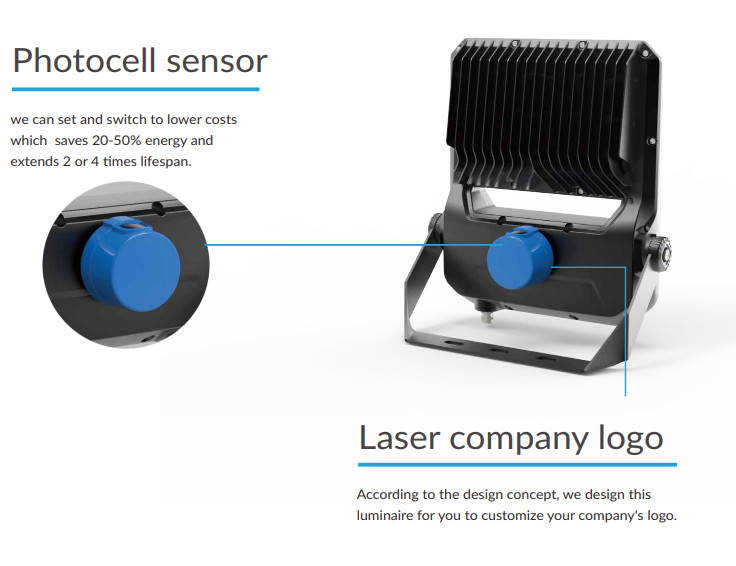 Photocell sensor

we can set and switch to lower costs which saves 20-50% energy and extends 2 or 4 times lifespan.

Laser company logo

According to the design concept, we design this luminaire for you to customize your company's logo.